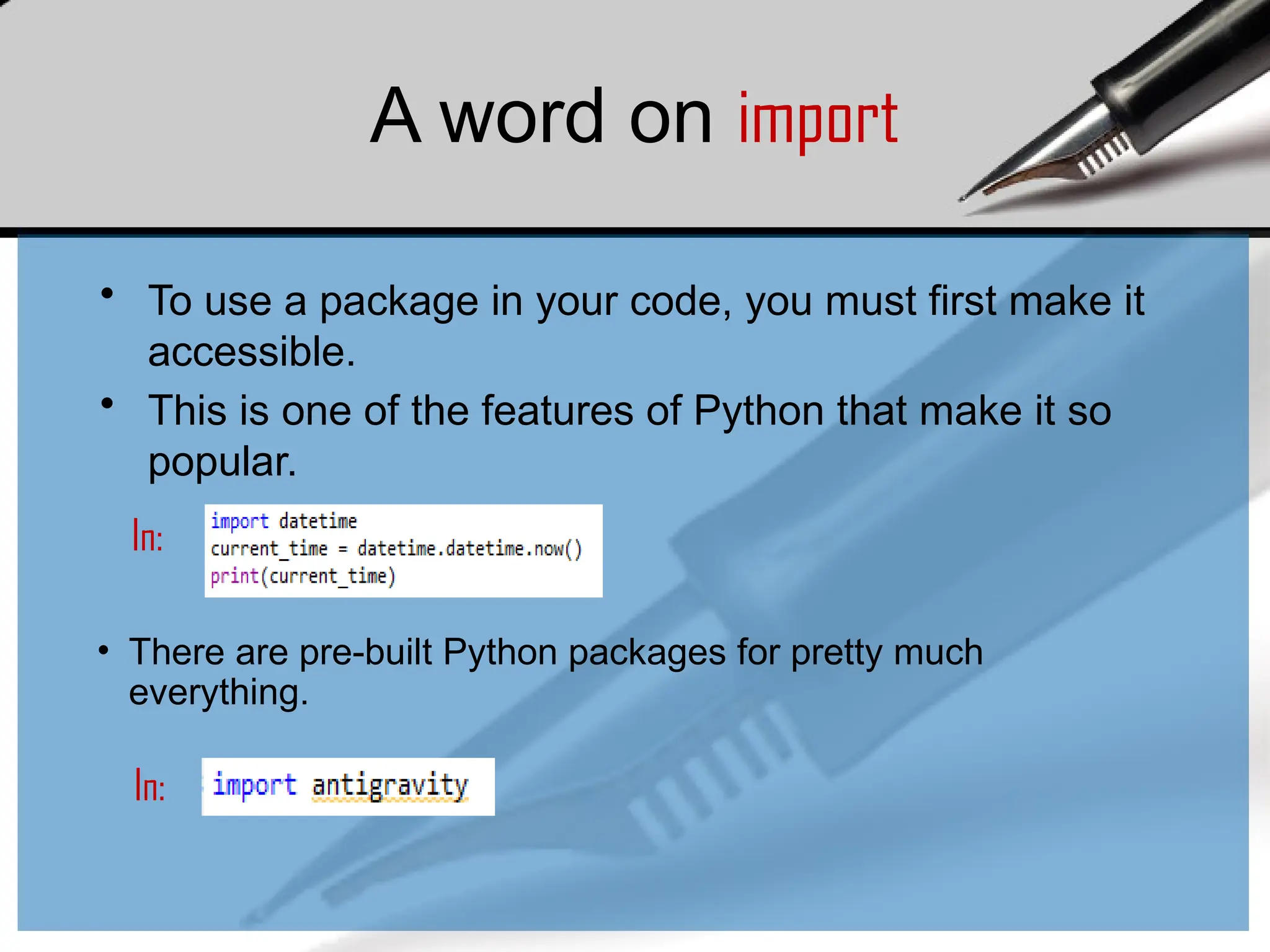 A word on import

• To use a package in your code, you must first make it accessible.

• This is one of the features of Python that make it so popular.

In:

import datetime
current_time = datetime.datetime.now()
print(current_time)

• There are pre-built Python packages for pretty much everything.

In:

import antigravity